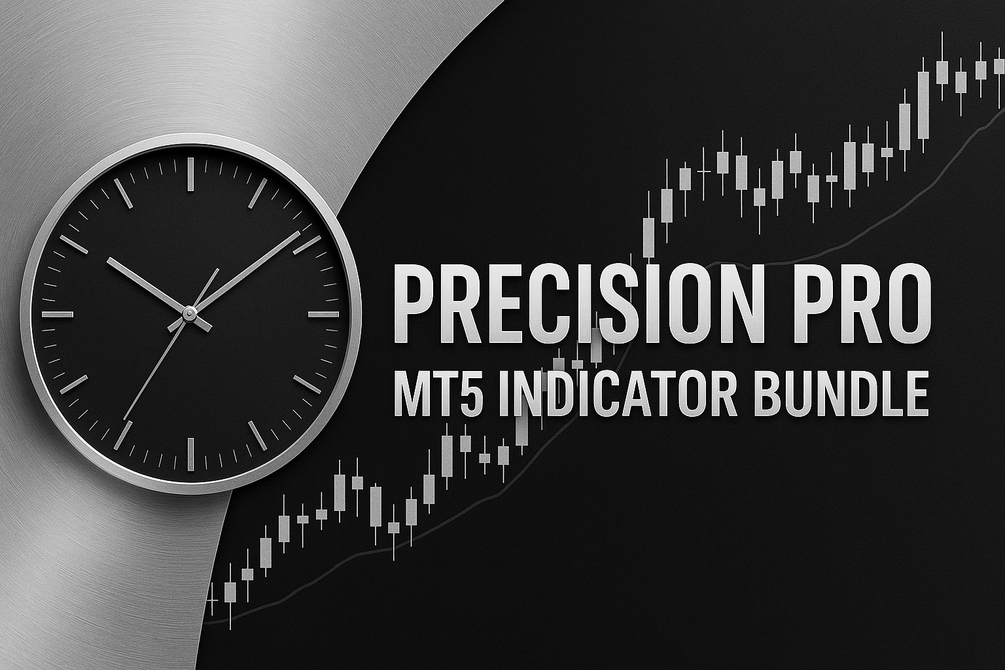 PRECISION PRO
MT5 INDICATOR BUNDLE